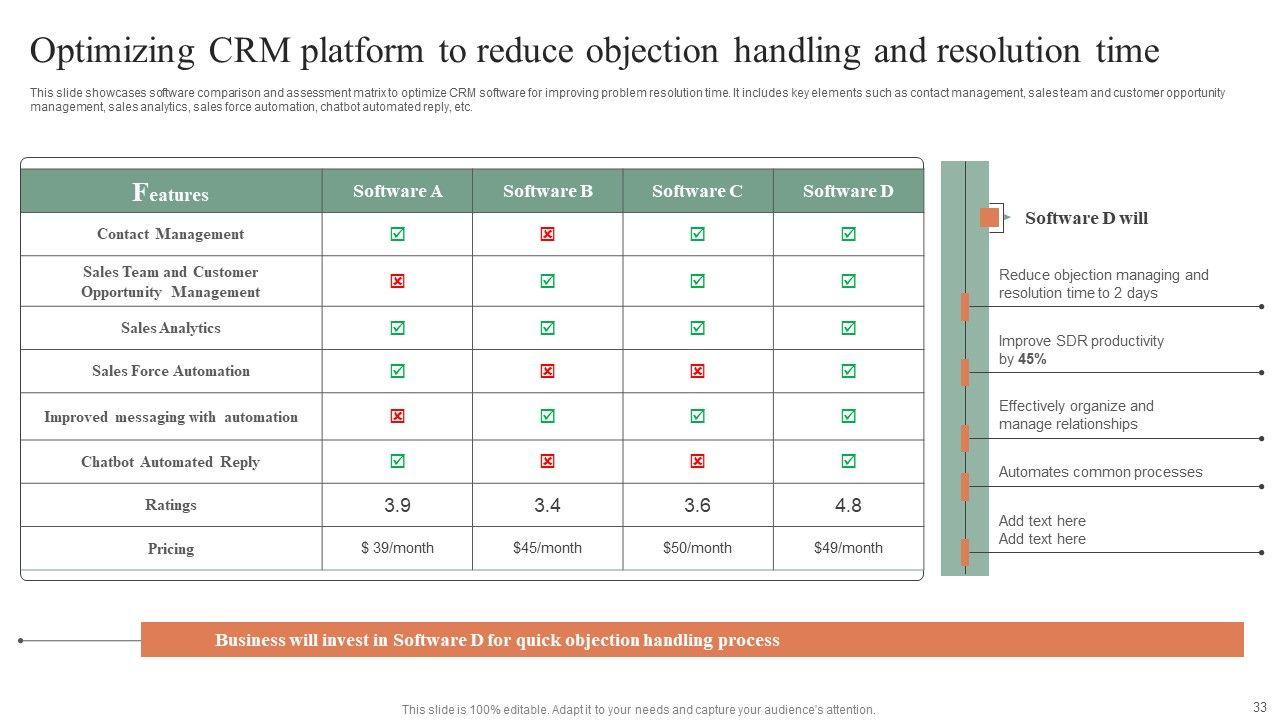 Optimizing CRM platform to reduce objection handling and resolution time

This slide showcases software comparison and assessment matrix to optimize CRM software for improving problem resolution time. It includes key elements such as contact management, sales team and customer opportunity management, sales analytics, sales force automation, chatbot automated reply, etc.

| Features | Software A | Software B | Software C | Software D |
|---|---|---|---|---|
| Contact Management | ☑ | ☒ | ☑ | ☑ |
| Sales Team and Customer Opportunity Management | ☒ | ☑ | ☑ | ☑ |
| Sales Analytics | ☑ | ☑ | ☑ | ☑ |
| Sales Force Automation | ☑ | ☒ | ☒ | ☑ |
| Improved messaging with automation | ☒ | ☑ | ☑ | ☑ |
| Chatbot Automated Reply | ☑ | ☒ | ☒ | ☑ |
| Ratings | 3.9 | 3.4 | 3.6 | 4.8 |
| Pricing | $ 39/month | $45/month | $50/month | $49/month |

Software D will

Reduce objection managing and resolution time to 2 days

Improve SDR productivity by 45%

Effectively organize and manage relationships

Automates common processes

Add text here
Add text here

Business will invest in Software D for quick objection handling process

This slide is 100% editable. Adapt it to your needs and capture your audience's attention.

33